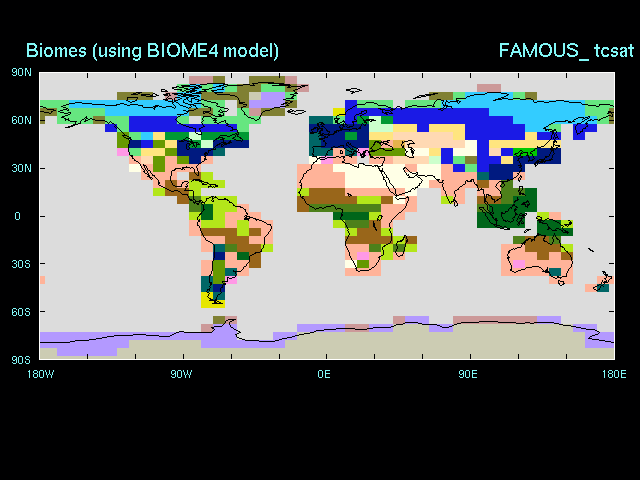 Biomes (using BIOME4 model)

FAMOUS_ tcsat

90N
60N
30N
0
30S
60S
90S

180W
90W
0E
90E
180E